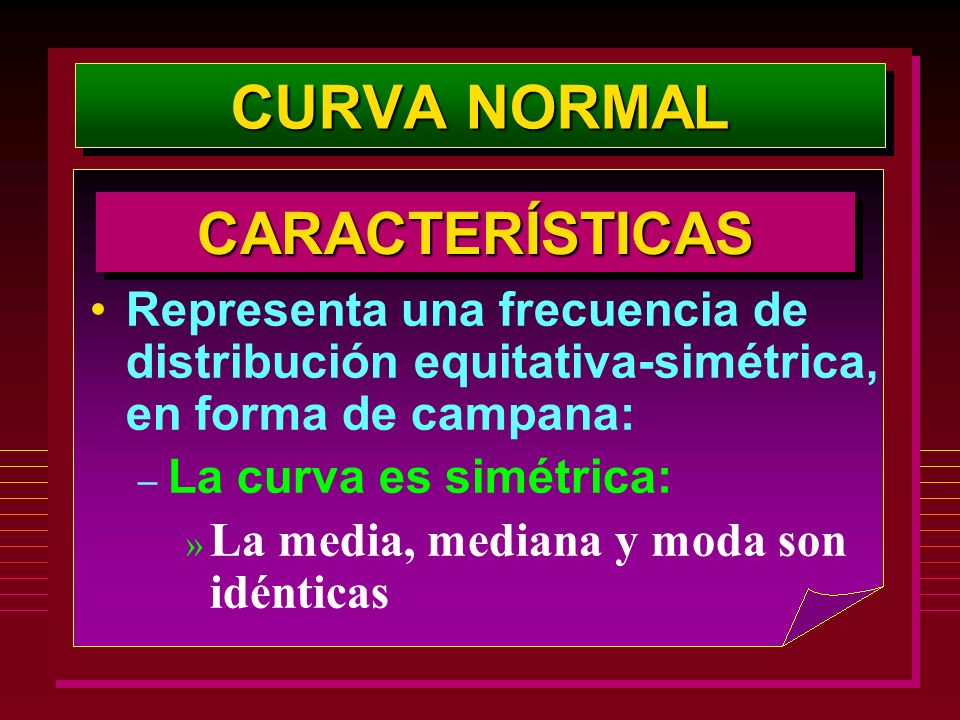 CURVA NORMAL

CARACTERÍSTICAS

• Representa una frecuencia de distribución equitativa-simétrica, en forma de campana:

– La curva es simétrica:

» La media, mediana y moda son idénticas